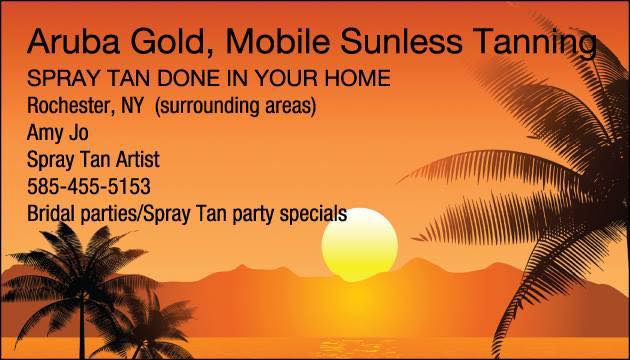 Aruba Gold, Mobile Sunless Tanning

SPRAY TAN DONE IN YOUR HOME

Rochester, NY (surrounding areas)

Amy Jo

Spray Tan Artist

585-455-5153

Bridal parties/Spray Tan party specials